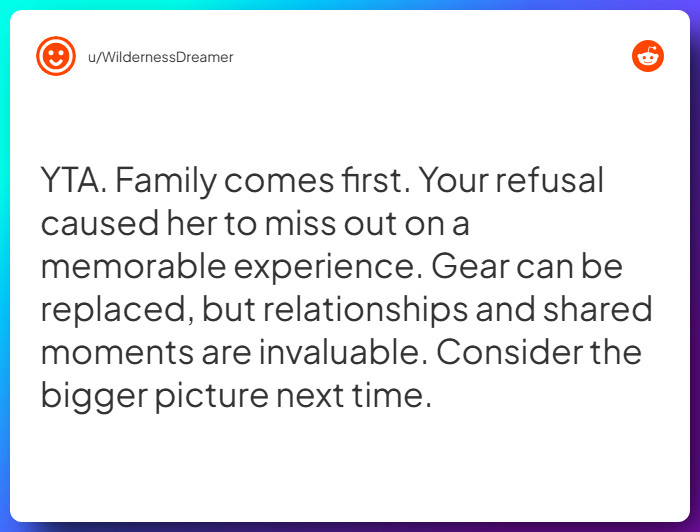 u/WildernessDreamer

YTA. Family comes first. Your refusal caused her to miss out on a memorable experience. Gear can be replaced, but relationships and shared moments are invaluable. Consider the bigger picture next time.